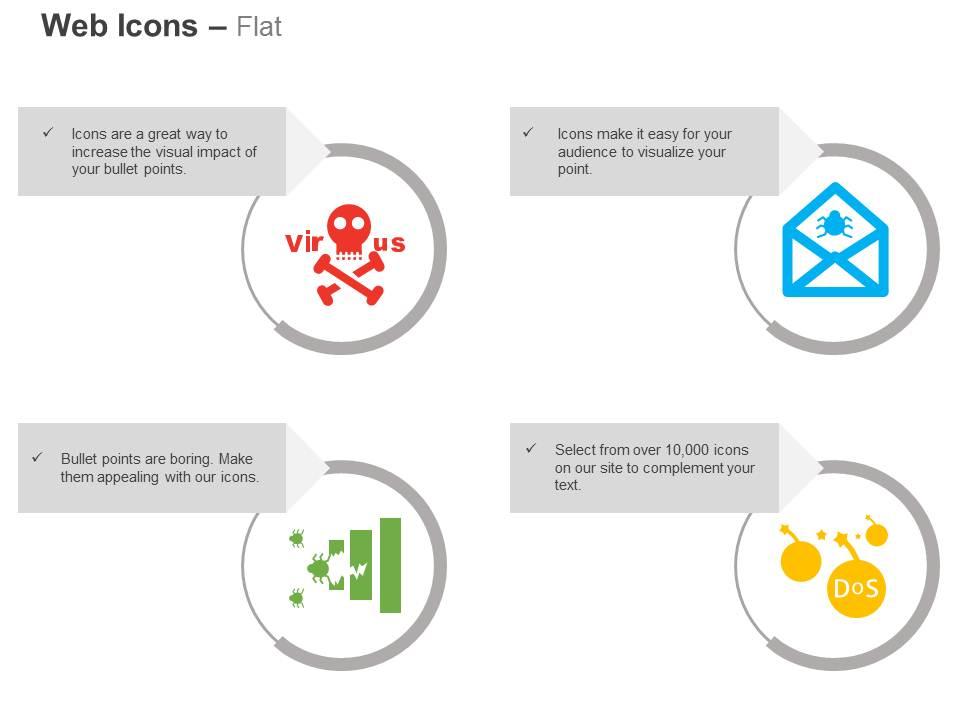 Web Icons – Flat

✓ Icons are a great way to increase the visual impact of your bullet points.

vir us

✓ Icons make it easy for your audience to visualize your point.

✓ Bullet points are boring. Make them appealing with our icons.

✓ Select from over 10,000 icons on our site to complement your text.

DoS